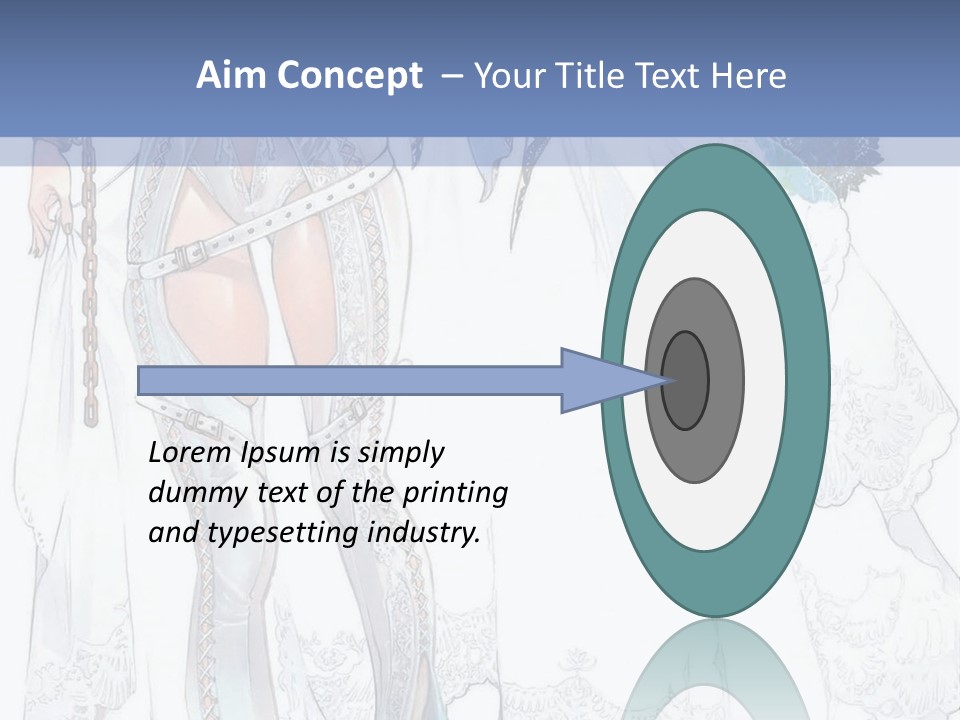 Aim Concept – Your Title Text Here

Lorem Ipsum is simply dummy text of the printing and typesetting industry.